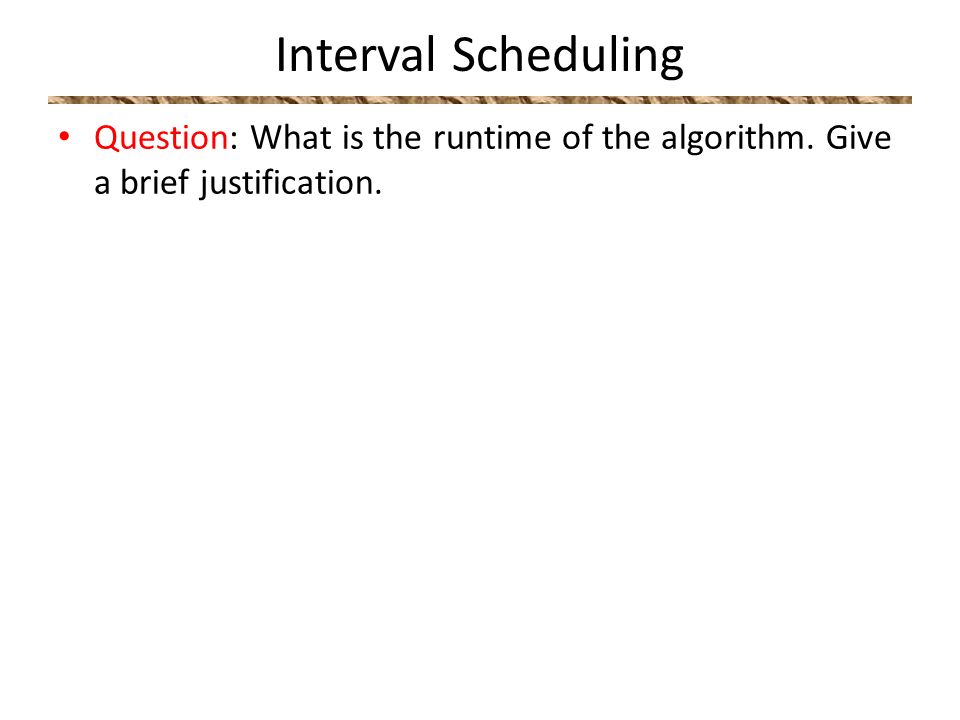 Interval Scheduling

• Question: What is the runtime of the algorithm. Give a brief justification.